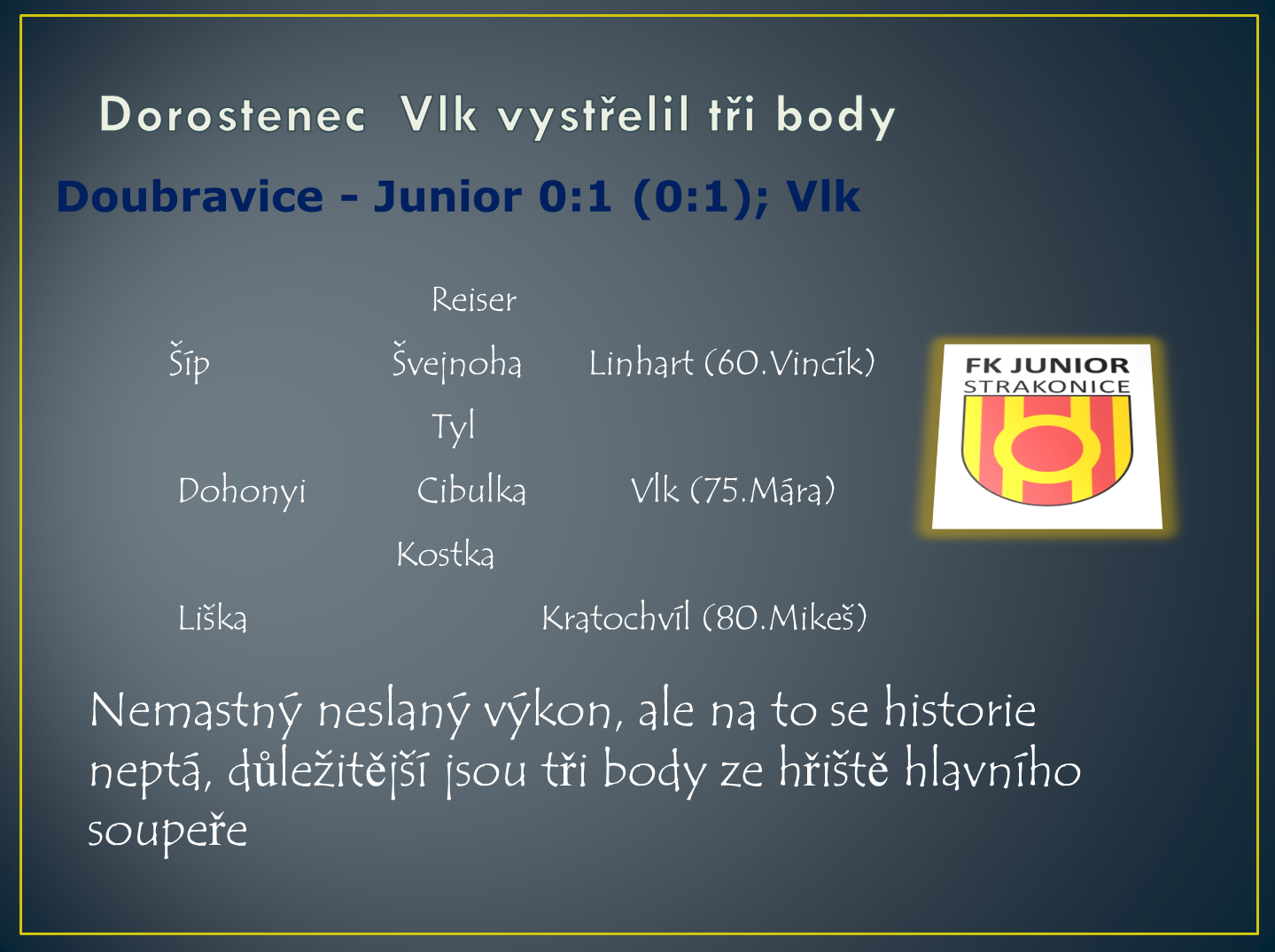 Dorostenec  Vlk vystřelil tři body

Doubravice - Junior 0:1 (0:1); Vlk

Reiser

Šíp Švejnoha Linhart (60.Vincík)

Tyl

Dohonyi Cibulka Vlk (75.Mára)

Kostka

Liška Kratochvíl (80.Mikeš)

FK JUNIOR STRAKONICE

Nemastný neslaný výkon, ale na to se historie neptá, důležitější jsou tři body ze hřiště hlavního soupeře